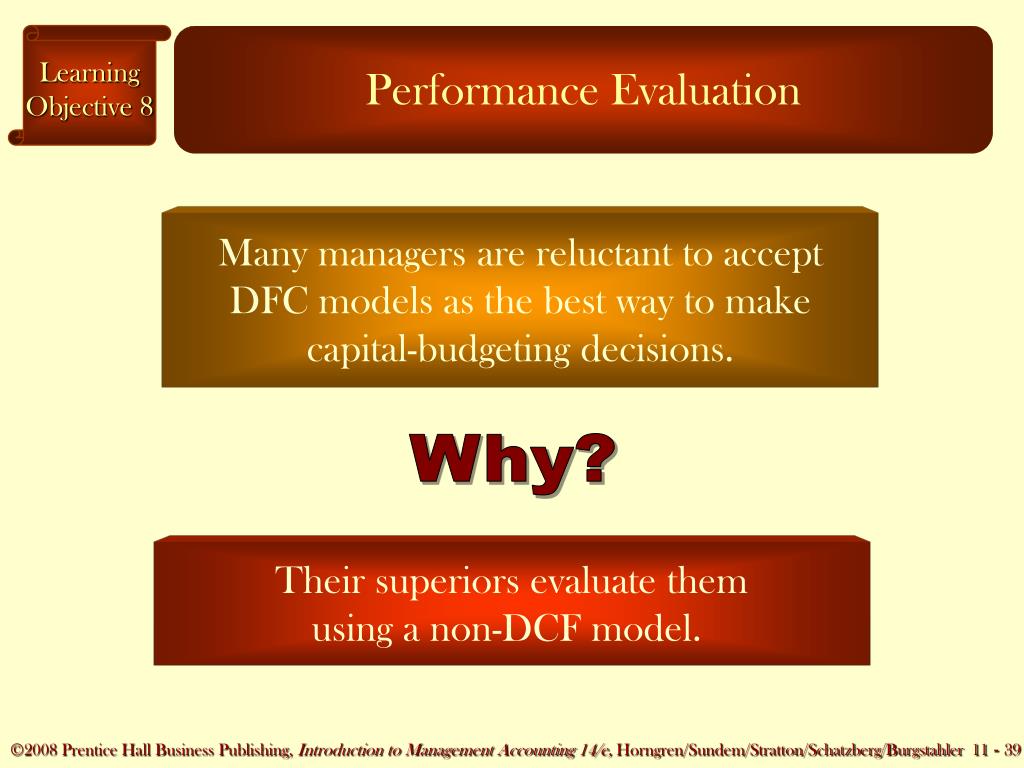 Learning Objective 8

Performance Evaluation

Many managers are reluctant to accept DFC models as the best way to make capital-budgeting decisions.

Why?

Their superiors evaluate them using a non-DCF model.

©2008 Prentice Hall Business Publishing, Introduction to Management Accounting 14/e, Horngren/Sundem/Stratton/Schatzberg/Burgstahler 11 - 39